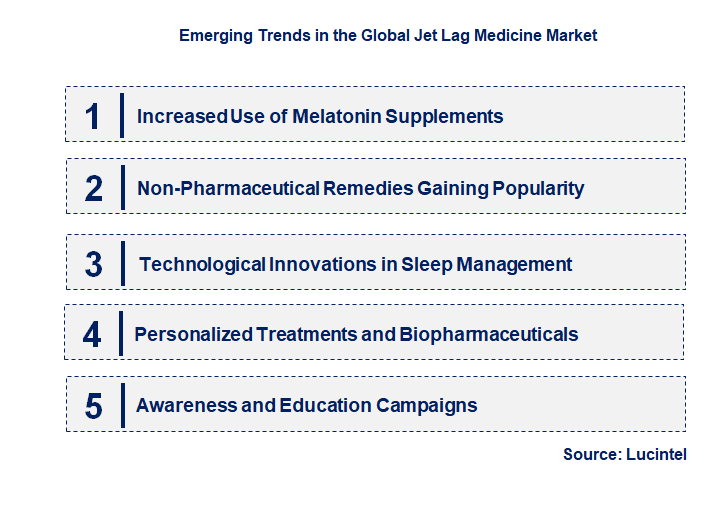 Emerging Trends in the Global Jet Lag Medicine Market

1 Increased Use of Melatonin Supplements

2 Non-Pharmaceutical Remedies Gaining Popularity

3 Technological Innovations in Sleep Management

4 Personalized Treatments and Biopharmaceuticals

5 Awareness and Education Campaigns

Source: Lucintel